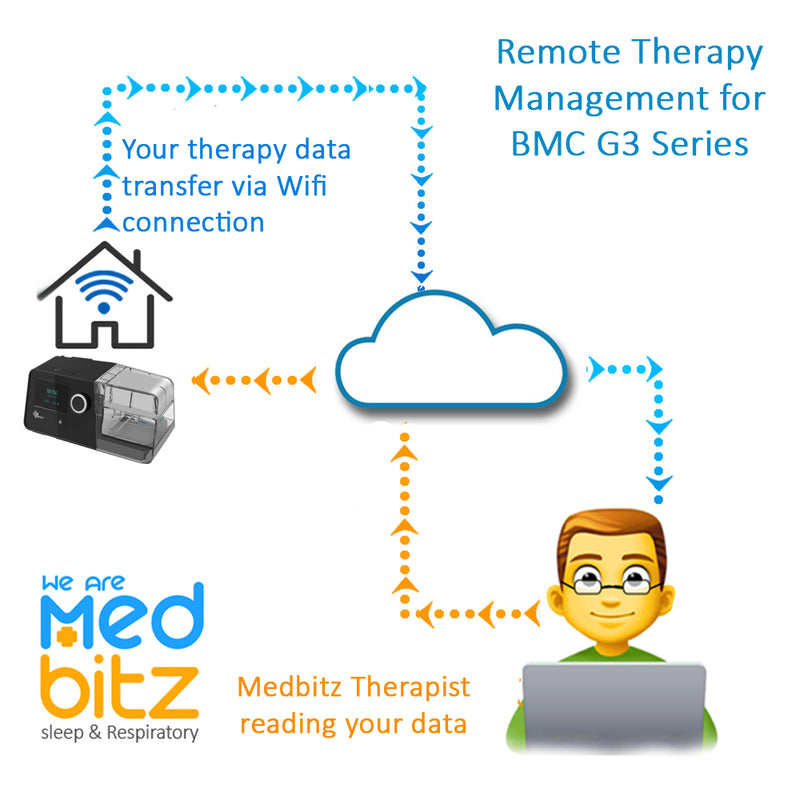 Remote Therapy Management for BMC G3 Series

Your therapy data transfer via Wifi connection

we are
Med
bitz
sleep & Respiratory

Medbitz Therapist reading your data